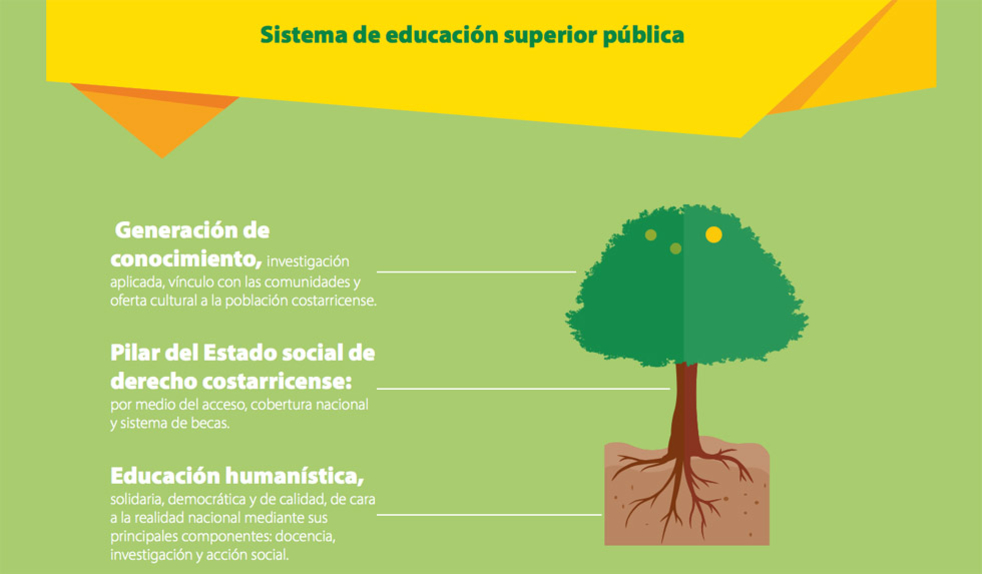 Sistema de educación superior pública

Generación de conocimiento, investigación aplicada, vínculo con las comunidades y oferta cultural a la población costarricense.

Pilar del Estado social de derecho costarricense: por medio del acceso, cobertura nacional y sistema de becas.

Educación humanística, solidaria, democrática y de calidad, de cara a la realidad nacional mediante sus principales componentes: docencia, investigación y acción social.